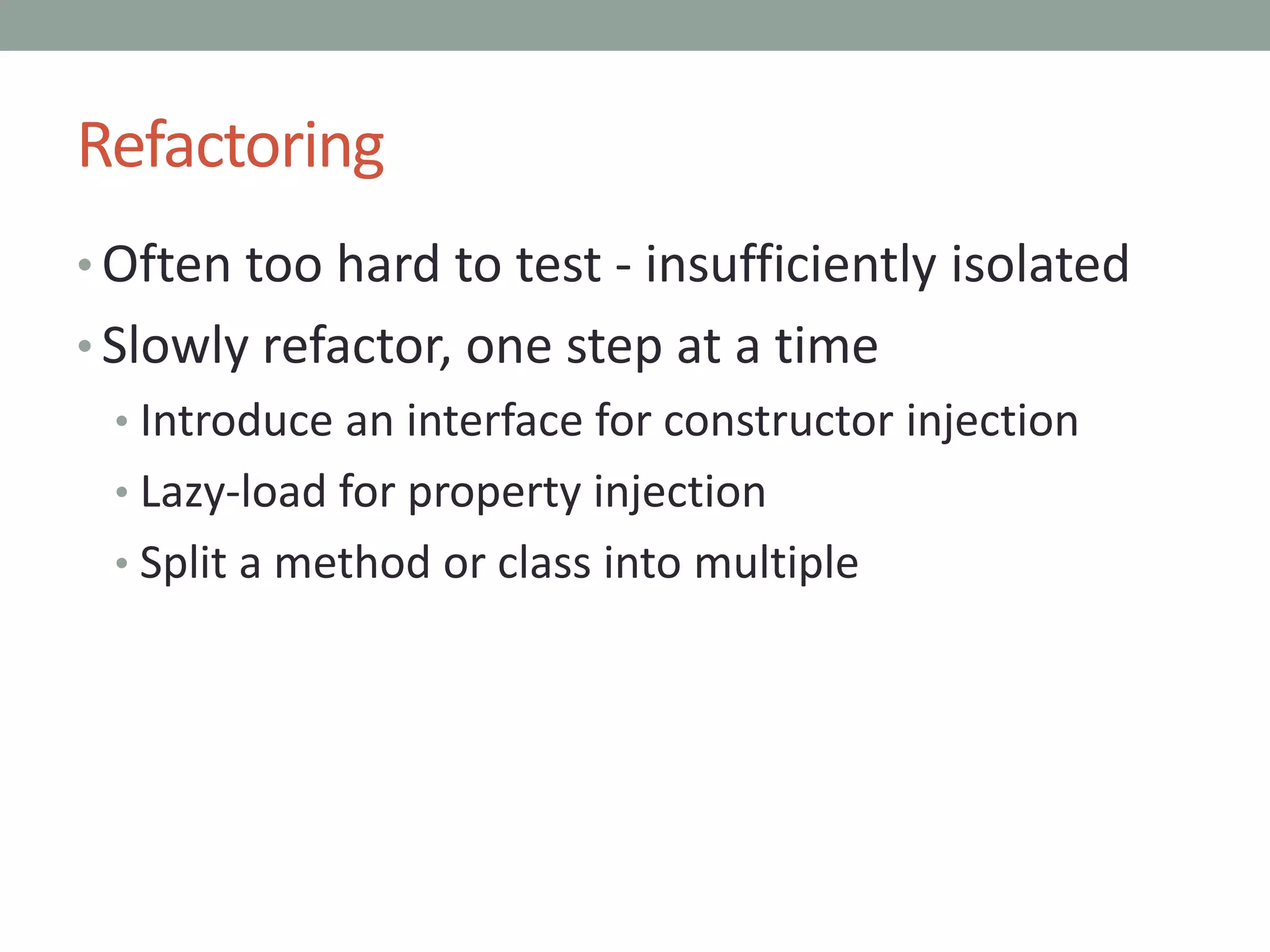 Refactoring

• Often too hard to test - insufficiently isolated
• Slowly refactor, one step at a time
  • Introduce an interface for constructor injection
  • Lazy-load for property injection
  • Split a method or class into multiple